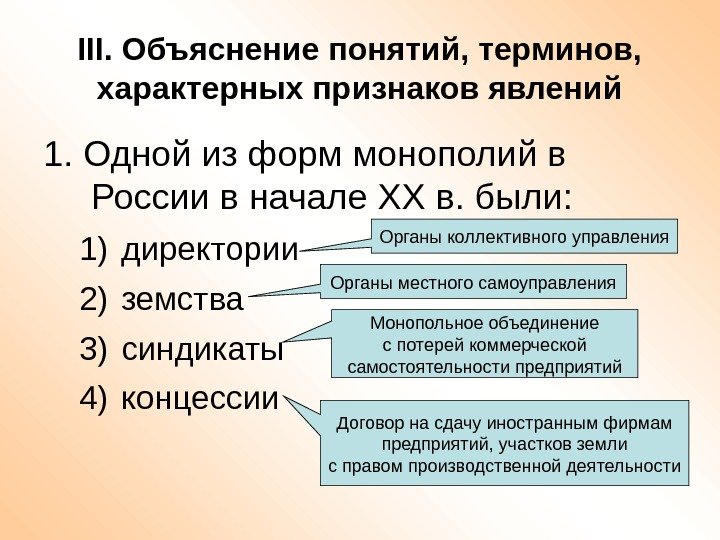 III. Объяснение понятий, терминов, характерных признаков явлений

1. Одной из форм монополий в России в начале XX в. были:

1) директории

Органы коллективного управления

2) земства

Органы местного самоуправления

3) синдикаты

Монопольное объединение с потерей коммерческой самостоятельности предприятий

4) концессии

Договор на сдачу иностранным фирмам предприятий, участков земли с правом производственной деятельности